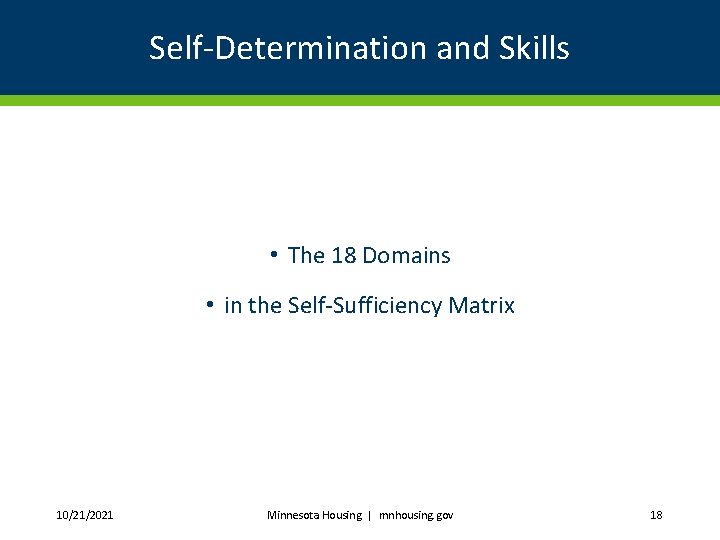 Self-Determination and Skills

• The 18 Domains

• in the Self-Sufficiency Matrix

10/21/2021

Minnesota Housing | mnhousing.gov

18